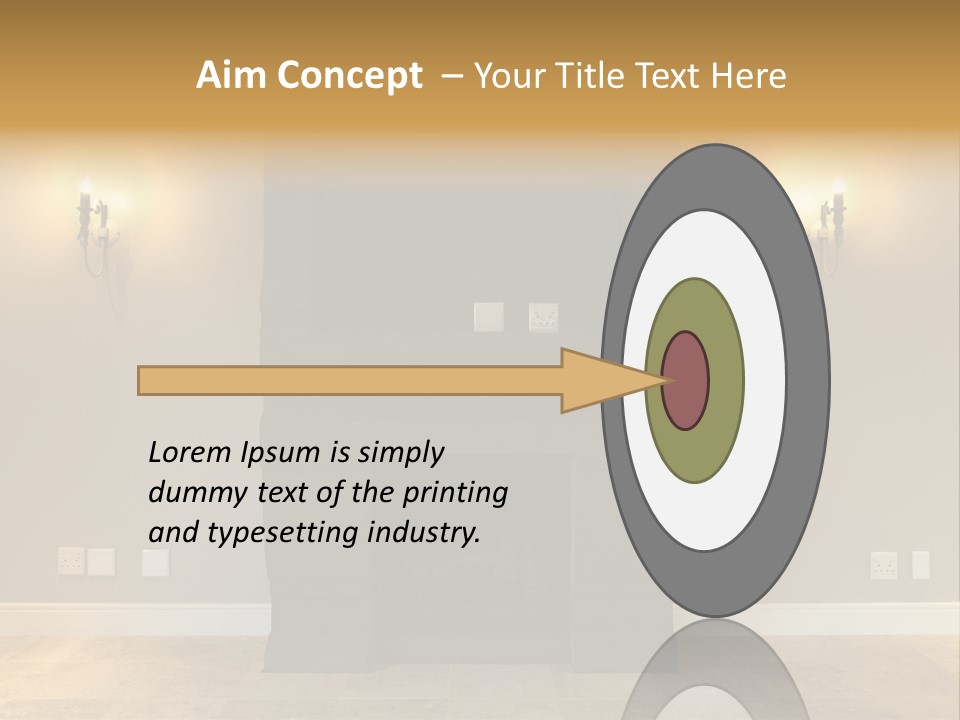 Aim Concept – Your Title Text Here

Lorem Ipsum is simply dummy text of the printing and typesetting industry.